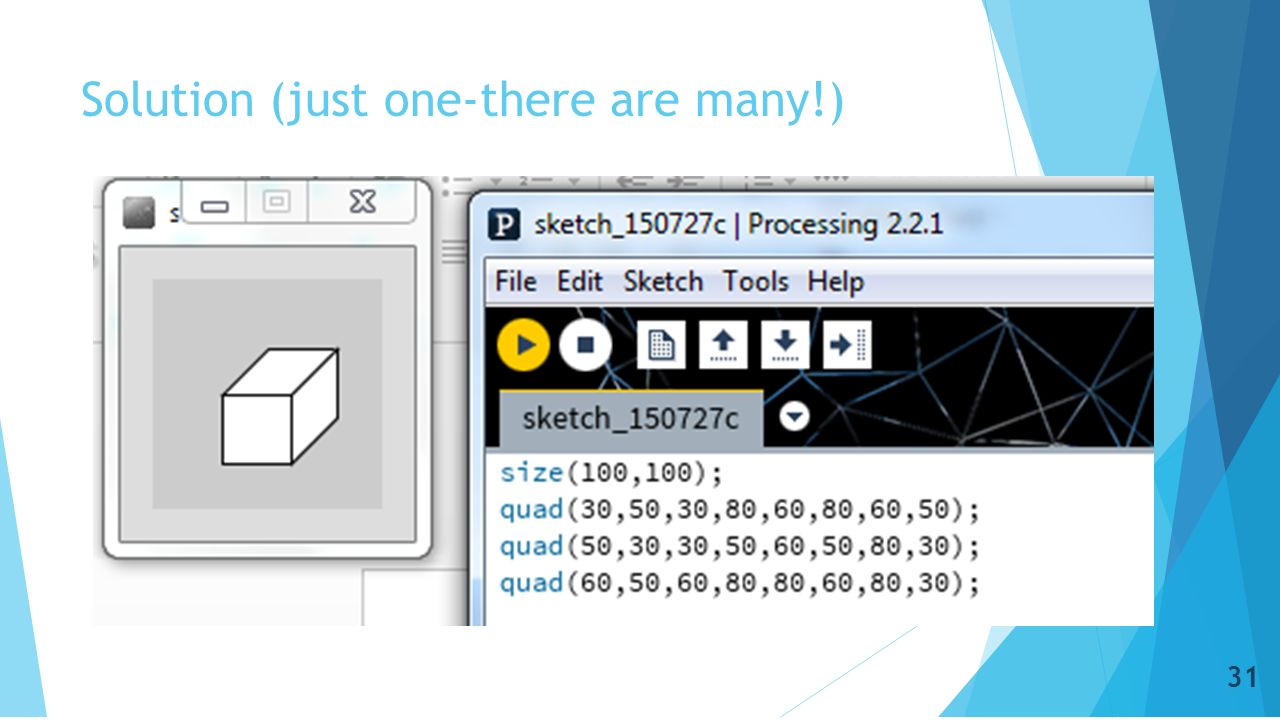 Solution (just one-there are many!)

s

sketch_150727c | Processing 2.2.1

File Edit Sketch Tools Help

sketch_150727c

size(100,100);
quad(30,50,30,80,60,80,60,50);
quad(50,30,30,50,60,50,80,30);
quad(60,50,60,80,80,60,80,30);

31